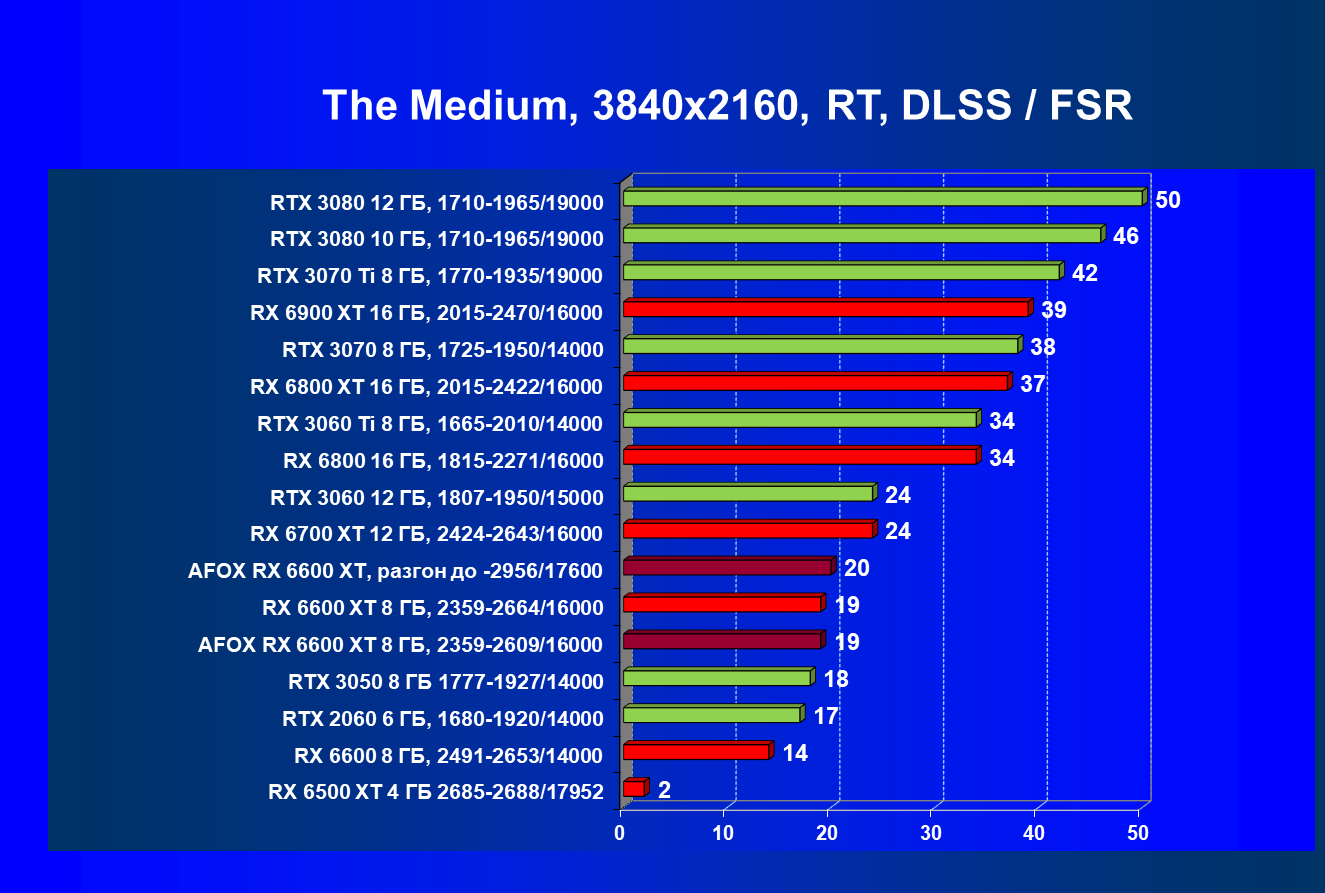 The Medium, 3840x2160, RT, DLSS / FSR

RTX 3080 12 ГБ, 1710-1965/19000 50
RTX 3080 10 ГБ, 1710-1965/19000 46
RTX 3070 Ti 8 ГБ, 1770-1935/19000 42
RX 6900 XT 16 ГБ, 2015-2470/16000 39
RTX 3070 8 ГБ, 1725-1950/14000 38
RX 6800 XT 16 ГБ, 2015-2422/16000 37
RTX 3060 Ti 8 ГБ, 1665-2010/14000 34
RX 6800 16 ГБ, 1815-2271/16000 34
RTX 3060 12 ГБ, 1807-1950/15000 24
RX 6700 XT 12 ГБ, 2424-2643/16000 24
AFOX RX 6600 XT, разгон до -2956/17600 20
RX 6600 XT 8 ГБ, 2359-2664/16000 19
AFOX RX 6600 XT 8 ГБ, 2359-2609/16000 19
RTX 3050 8 ГБ 1777-1927/14000 18
RTX 2060 6 ГБ, 1680-1920/14000 17
RX 6600 8 ГБ, 2491-2653/14000 14
RX 6500 XT 4 ГБ 2685-2688/17952 2

0 10 20 30 40 50